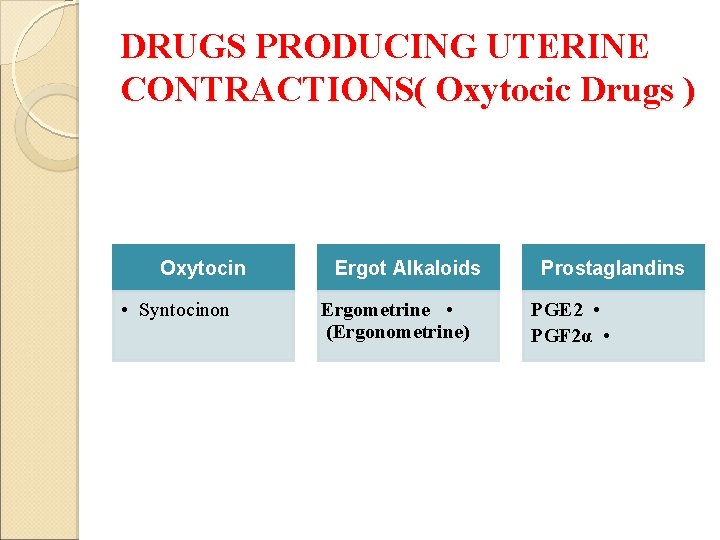 DRUGS PRODUCING UTERINE CONTRACTIONS( Oxytocic Drugs )

Oxytocin

• Syntocinon

Ergot Alkaloids

Ergometrine •
(Ergonometrine)

Prostaglandins

PGE2 •
PGF2α •